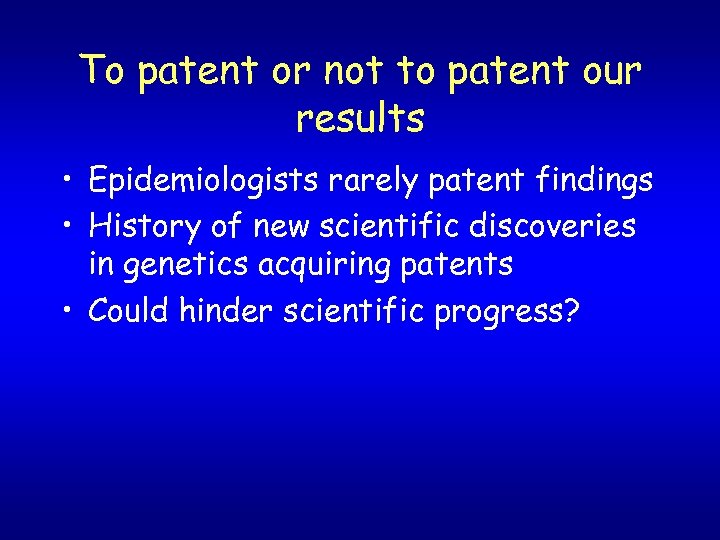 To patent or not to patent our results

• Epidemiologists rarely patent findings
• History of new scientific discoveries in genetics acquiring patents
• Could hinder scientific progress?